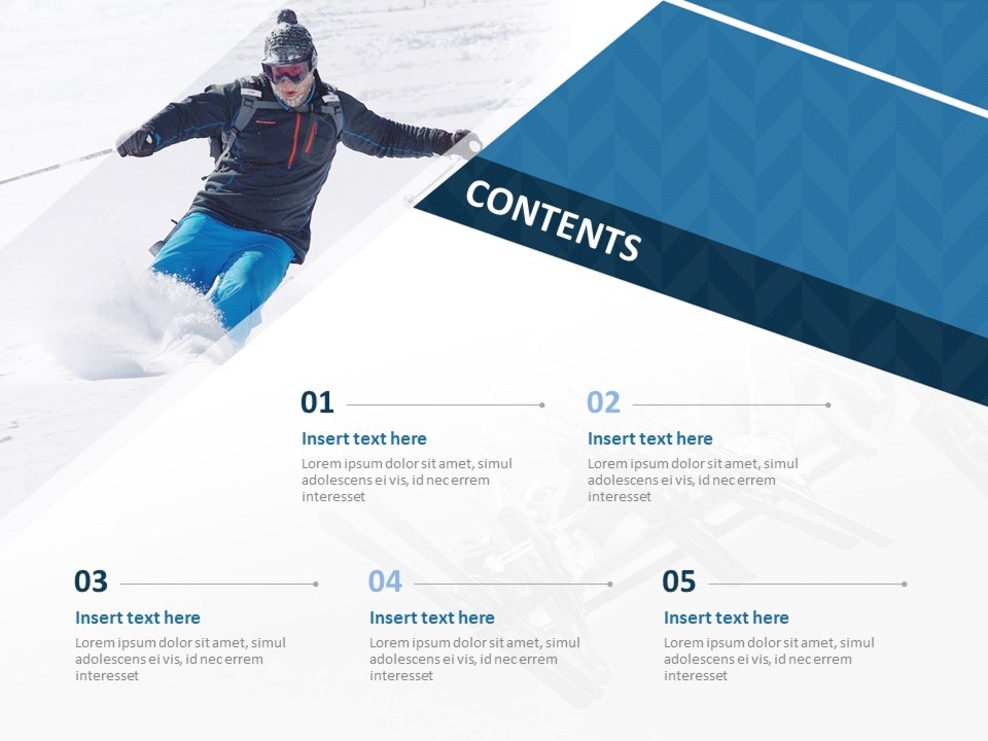 CONTENTS

01
Insert text here
Lorem ipsum dolor sit amet, simul adolescens ei vis, id nec errem interesset

02
Insert text here
Lorem ipsum dolor sit amet, simul adolescens ei vis, id nec errem interesset

03
Insert text here
Lorem ipsum dolor sit amet, simul adolescens ei vis, id nec errem interesset

04
Insert text here
Lorem ipsum dolor sit amet, simul adolescens ei vis, id nec errem interesset

05
Insert text here
Lorem ipsum dolor sit amet, simul adolescens ei vis, id nec errem interesset